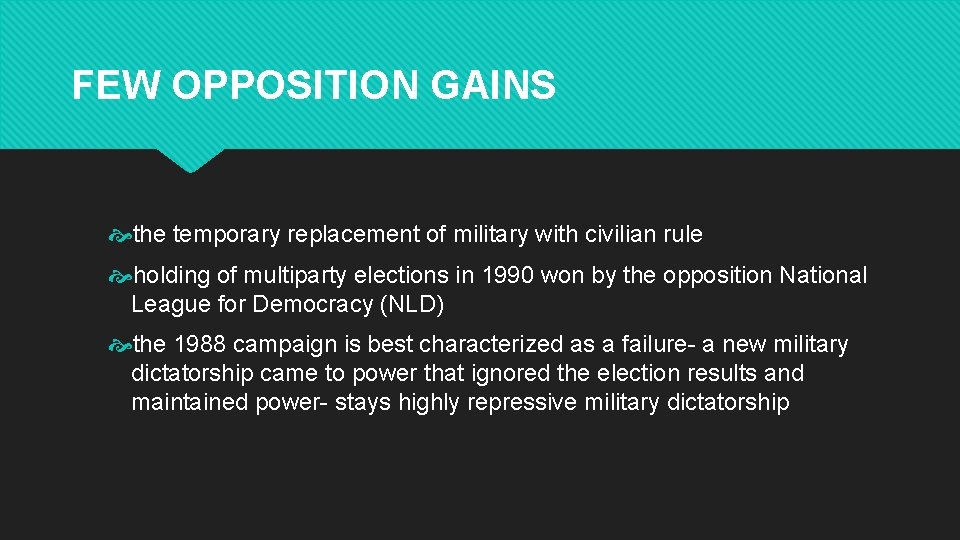 FEW OPPOSITION GAINS

the temporary replacement of military with civilian rule

holding of multiparty elections in 1990 won by the opposition National League for Democracy (NLD)

the 1988 campaign is best characterized as a failure- a new military dictatorship came to power that ignored the election results and maintained power- stays highly repressive military dictatorship